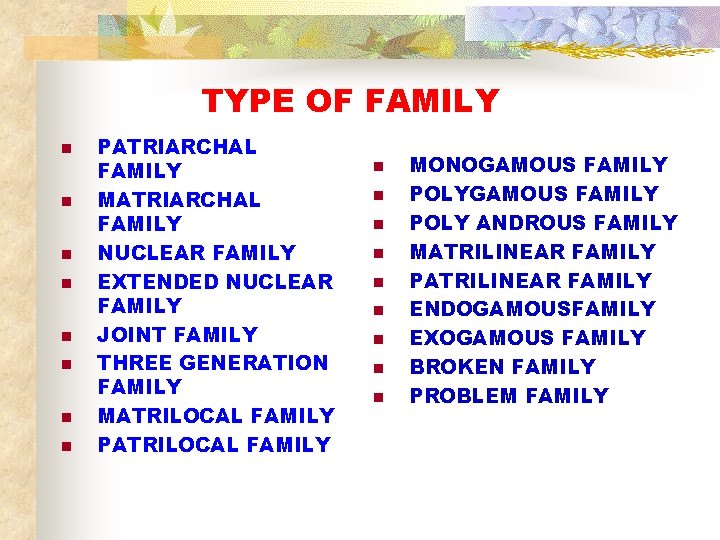 TYPE OF FAMILY

- PATRIARCHAL FAMILY
- MATRIARCHAL FAMILY
- NUCLEAR FAMILY
- EXTENDED NUCLEAR FAMILY
- JOINT FAMILY
- THREE GENERATION FAMILY
- MATRILOCAL FAMILY
- PATRILOCAL FAMILY

- MONOGAMOUS FAMILY
- POLYGAMOUS FAMILY
- POLY ANDROUS FAMILY
- MATRILINEAR FAMILY
- PATRILINEAR FAMILY
- ENDOGAMOUSFAMILY
- EXOGAMOUS FAMILY
- BROKEN FAMILY
- PROBLEM FAMILY